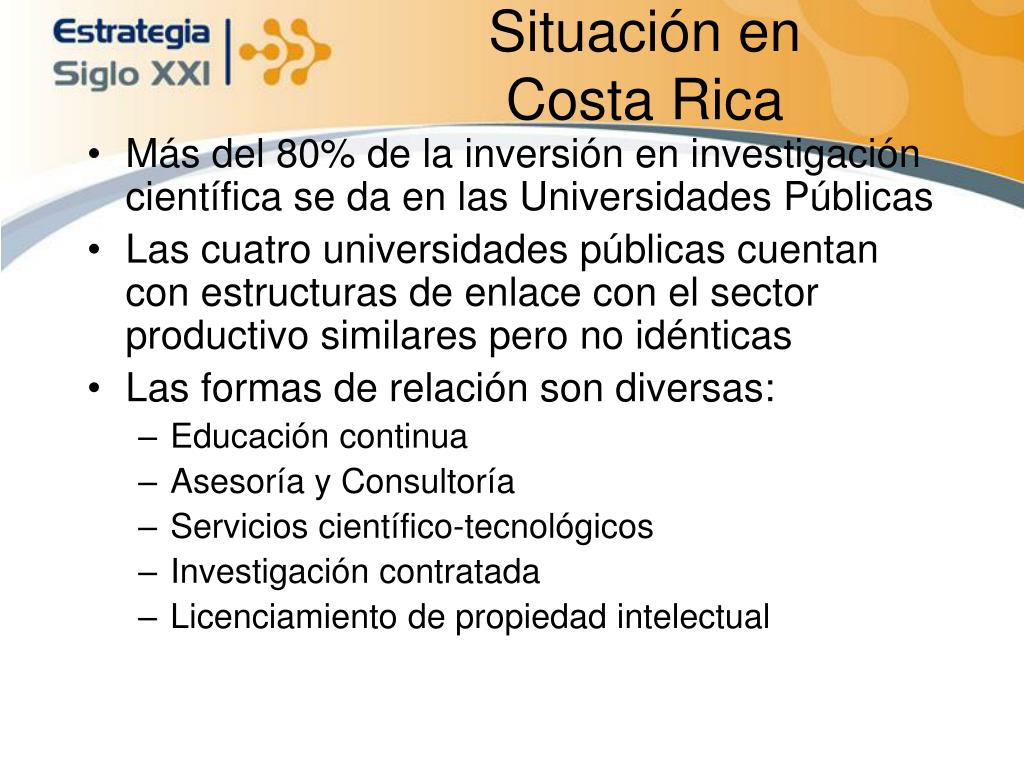 Estrategia
Siglo XXI

Situación en Costa Rica

• Más del 80% de la inversión en investigación científica se da en las Universidades Públicas
• Las cuatro universidades públicas cuentan con estructuras de enlace con el sector productivo similares pero no idénticas
• Las formas de relación son diversas:
– Educación continua
– Asesoría y Consultoría
– Servicios científico-tecnológicos
– Investigación contratada
– Licenciamiento de propiedad intelectual